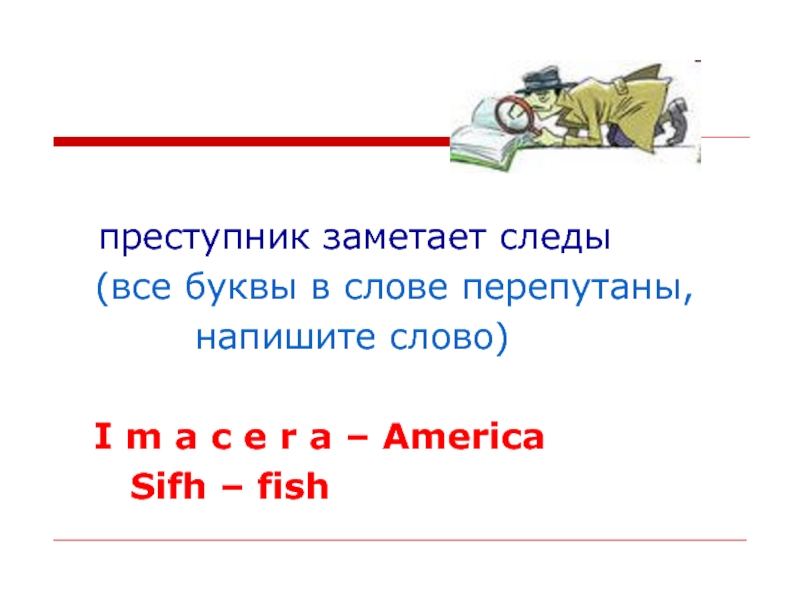 преступник заметает следы
(все буквы в слове перепутаны, напишите слово)

I m a c e r a – America
Sifh – fish